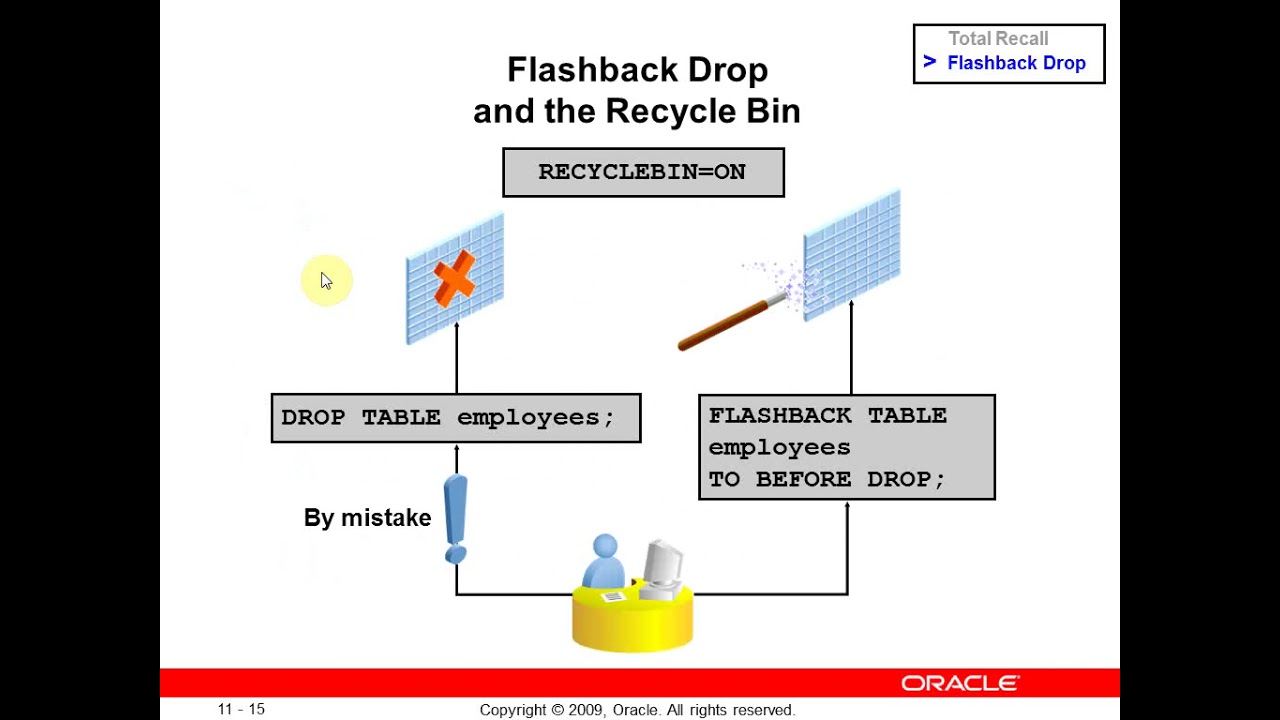 Total Recall
> Flashback Drop

Flashback Drop
and the Recycle Bin

RECYCLEBIN=ON

DROP TABLE employees;

FLASHBACK TABLE
employees
TO BEFORE DROP;

By mistake

ORACLE

11 - 15

Copyright © 2009, Oracle. All rights reserved.